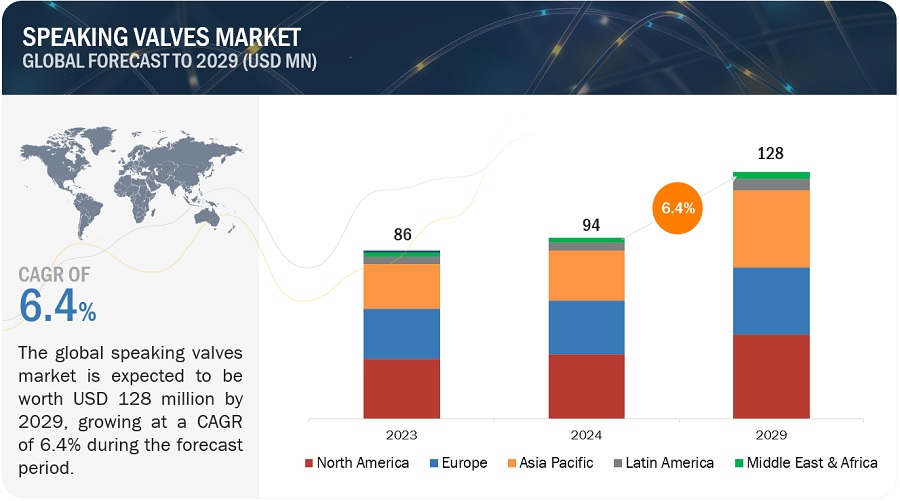 SPEAKING VALVES MARKET
GLOBAL FORECAST TO 2029 (USD MN)

CAGR OF
6.4%

The global speaking valves market is expected to be worth USD 128 million by 2029, growing at a CAGR of 6.4% during the forecast period.

86
94
6.4%
128

2023
2024
2029

North America
Europe
Asia Pacific
Latin America
Middle East & Africa